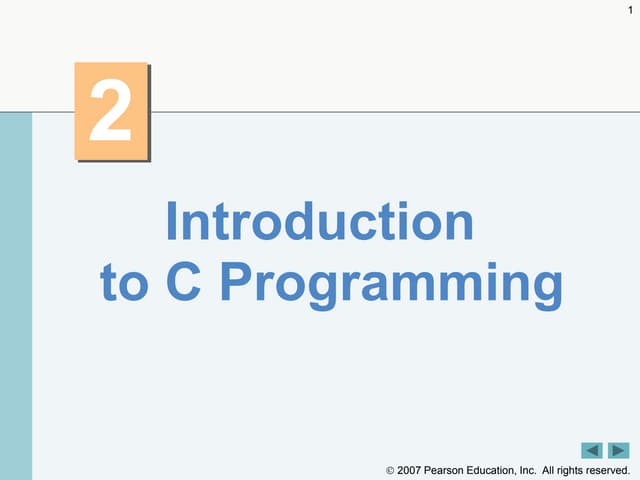 1

2

Introduction to C Programming

© 2007 Pearson Education, Inc. All rights reserved.